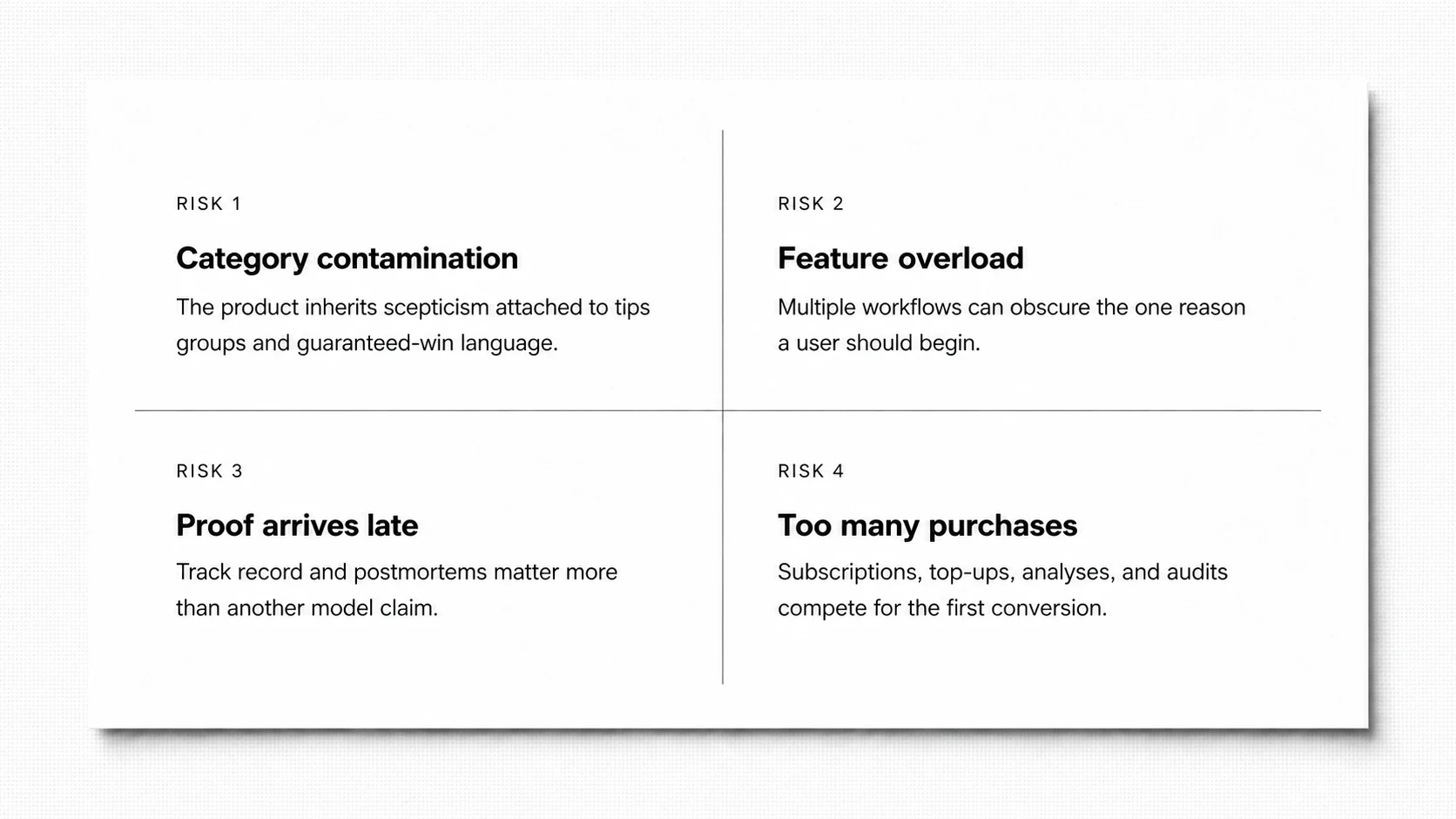 RISK 1

Category contamination

The product inherits scepticism attached to tips groups and guaranteed-win language.

RISK 2

Feature overload

Multiple workflows can obscure the one reason a user should begin.

RISK 3

Proof arrives late

Track record and postmortems matter more than another model claim.

RISK 4

Too many purchases

Subscriptions, top-ups, analyses, and audits compete for the first conversion.